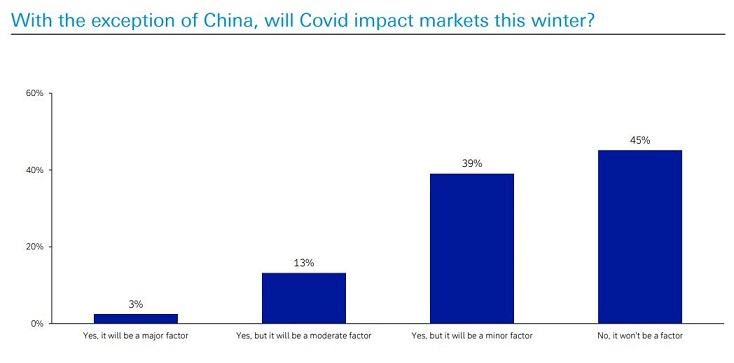 With the exception of China, will Covid impact markets this winter?

60%
40%
20%
0%

3%
13%
39%
45%

Yes, it will be a major factor
Yes, but it will be a moderate factor
Yes, but it will be a minor factor
No, it won't be a factor